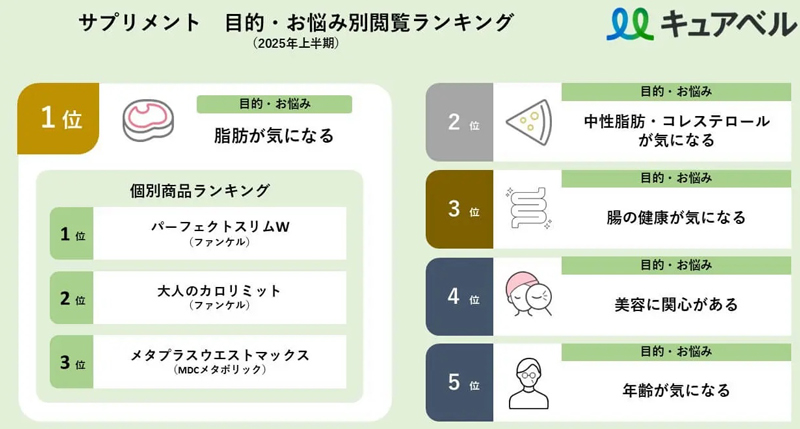 サプリメント　目的・お悩み別閲覧ランキング
（2025年上半期）

キュアベル

1位
目的・お悩み
脂肪が気になる

個別商品ランキング

1位 パーフェクトスリムW
（ファンケル）

2位 大人のカロリミット
（ファンケル）

3位 メタプラスウエストマックス
（MDCメタボリック）

2位
目的・お悩み
中性脂肪・コレステロールが気になる

3位
目的・お悩み
腸の健康が気になる

4位
目的・お悩み
美容に関心がある

5位
目的・お悩み
年齢が気になる